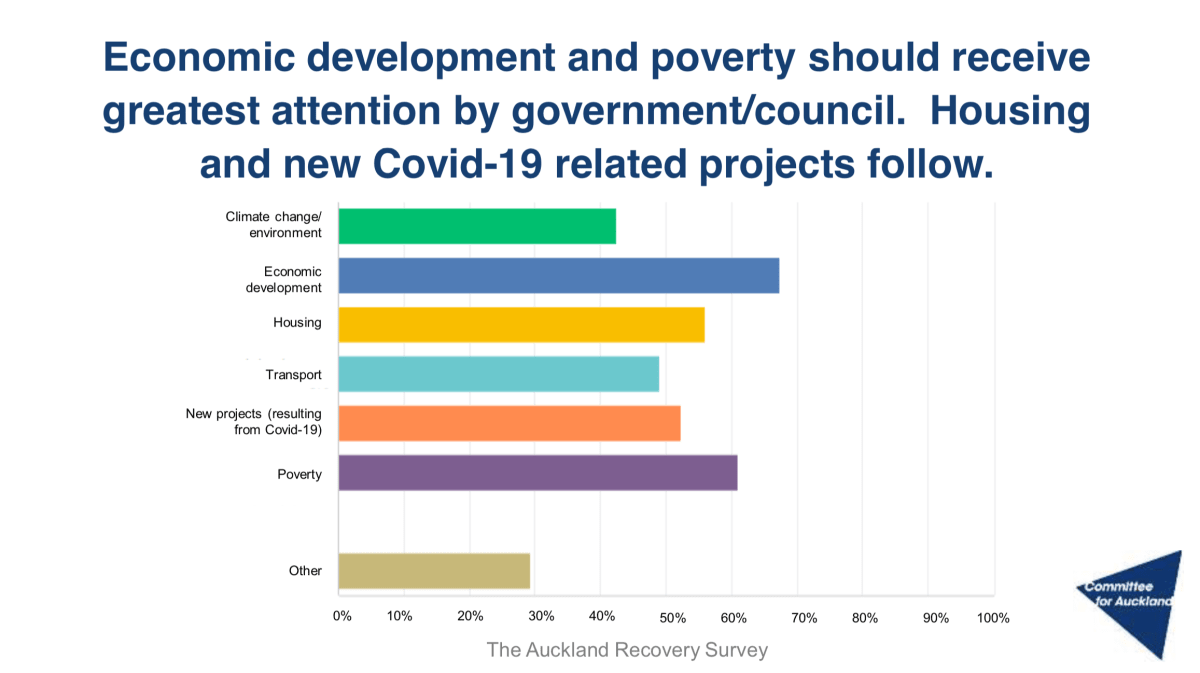 Economic development and poverty should receive greatest attention by government/council. Housing and new Covid-19 related projects follow.

Climate change/ environment

Economic development

Housing

Transport

New projects (resulting from Covid-19)

Poverty

Other

0% 10% 20% 30% 40% 50% 60% 70% 80% 90% 100%

The Auckland Recovery Survey

Committee for Auckland